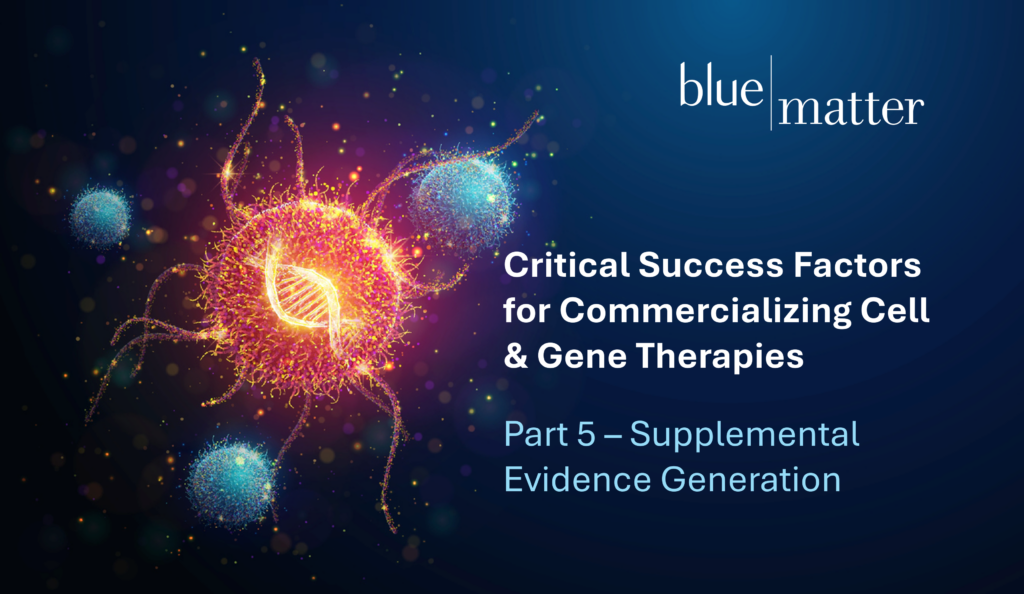 blue matter

Critical Success Factors for Commercializing Cell & Gene Therapies

Part 5 – Supplemental Evidence Generation